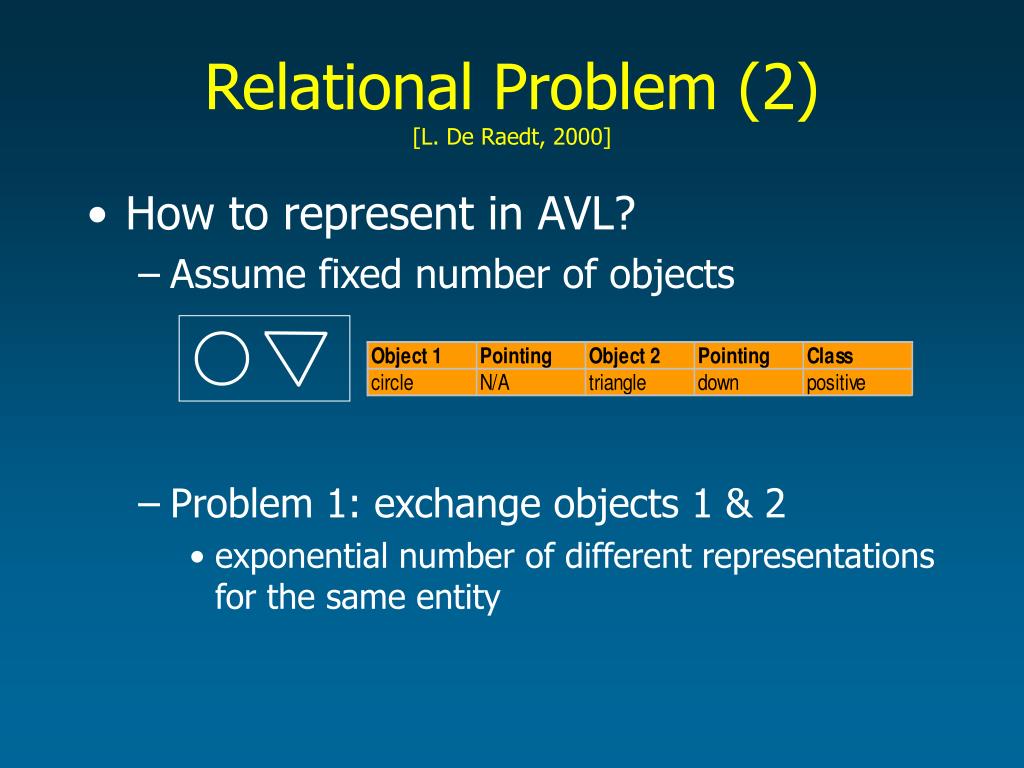 Relational Problem (2)
[L. De Raedt, 2000]

• How to represent in AVL?
– Assume fixed number of objects

| Object 1 | Pointing | Object 2 | Pointing | Class |
|---|---|---|---|---|
| circle | N/A | triangle | down | positive |

– Problem 1: exchange objects 1 & 2
• exponential number of different representations for the same entity